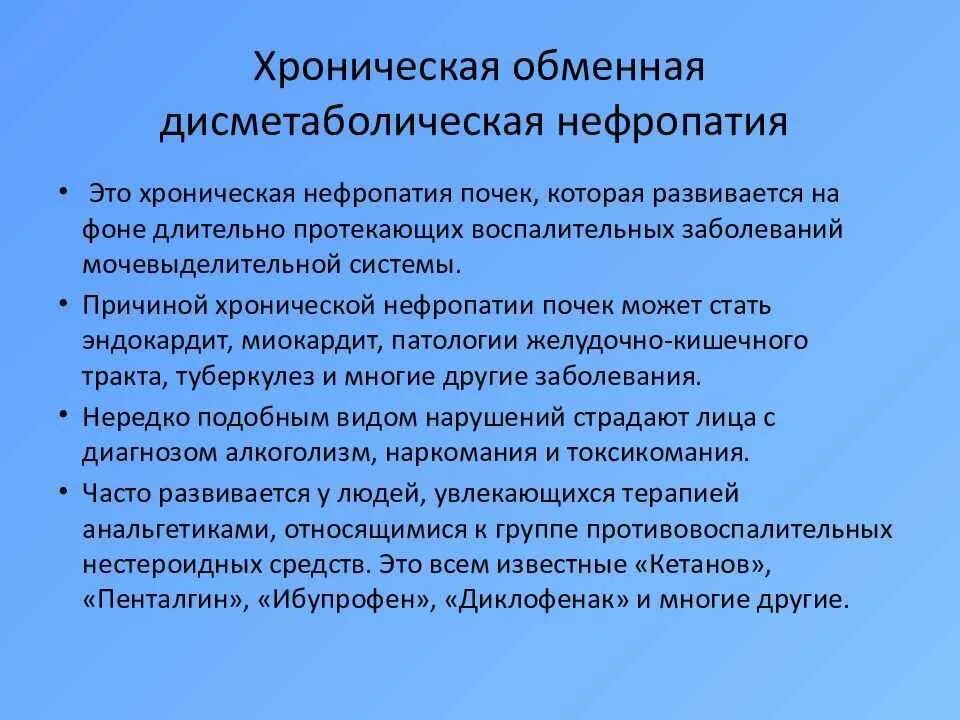 Хроническая обменная дисметаболическая нефропатия

• Это хроническая нефропатия почек, которая развивается на фоне длительно протекающих воспалительных заболеваний мочевыделительной системы.

• Причиной хронической нефропатии почек может стать эндокардит, миокардит, патологии желудочно-кишечного тракта, туберкулез и многие другие заболевания.

• Нередко подобным видом нарушений страдают лица с диагнозом алкоголизм, наркомания и токсикомания.

• Часто развивается у людей, увлекающихся терапией анальгетиками, относящимися к группе противовоспалительных нестероидных средств. Это всем известные «Кетанов», «Пенталгин», «Ибупрофен», «Диклофенак» и многие другие.